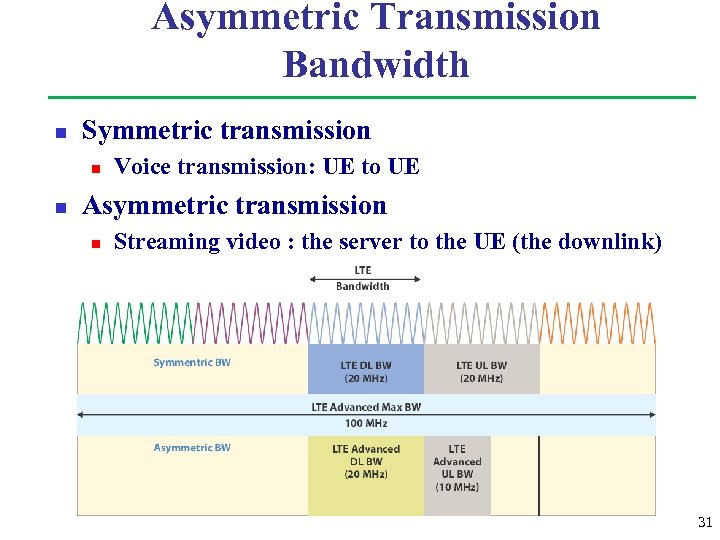 Asymmetric Transmission Bandwidth

Symmetric transmission

Voice transmission: UE to UE

Asymmetric transmission

Streaming video : the server to the UE (the downlink)

LTE Bandwidth

Symmentric BW

LTE DL BW (20 MHz)

LTE UL BW (20 MHz)

LTE Advanced Max BW

100 MHz

Asymmetric BW

LTE Advanced DL BW (20 MHz)

LTE Advanced UL BW (10 MHz)

31